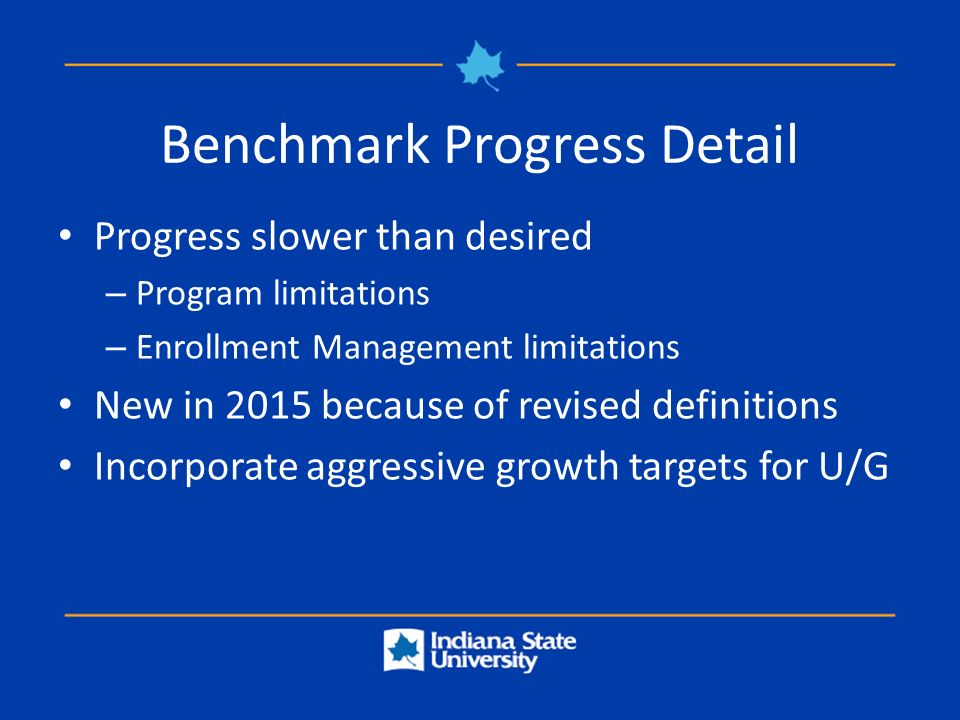 Benchmark Progress Detail

• Progress slower than desired
– Program limitations
– Enrollment Management limitations
• New in 2015 because of revised definitions
• Incorporate aggressive growth targets for U/G

Indiana State University